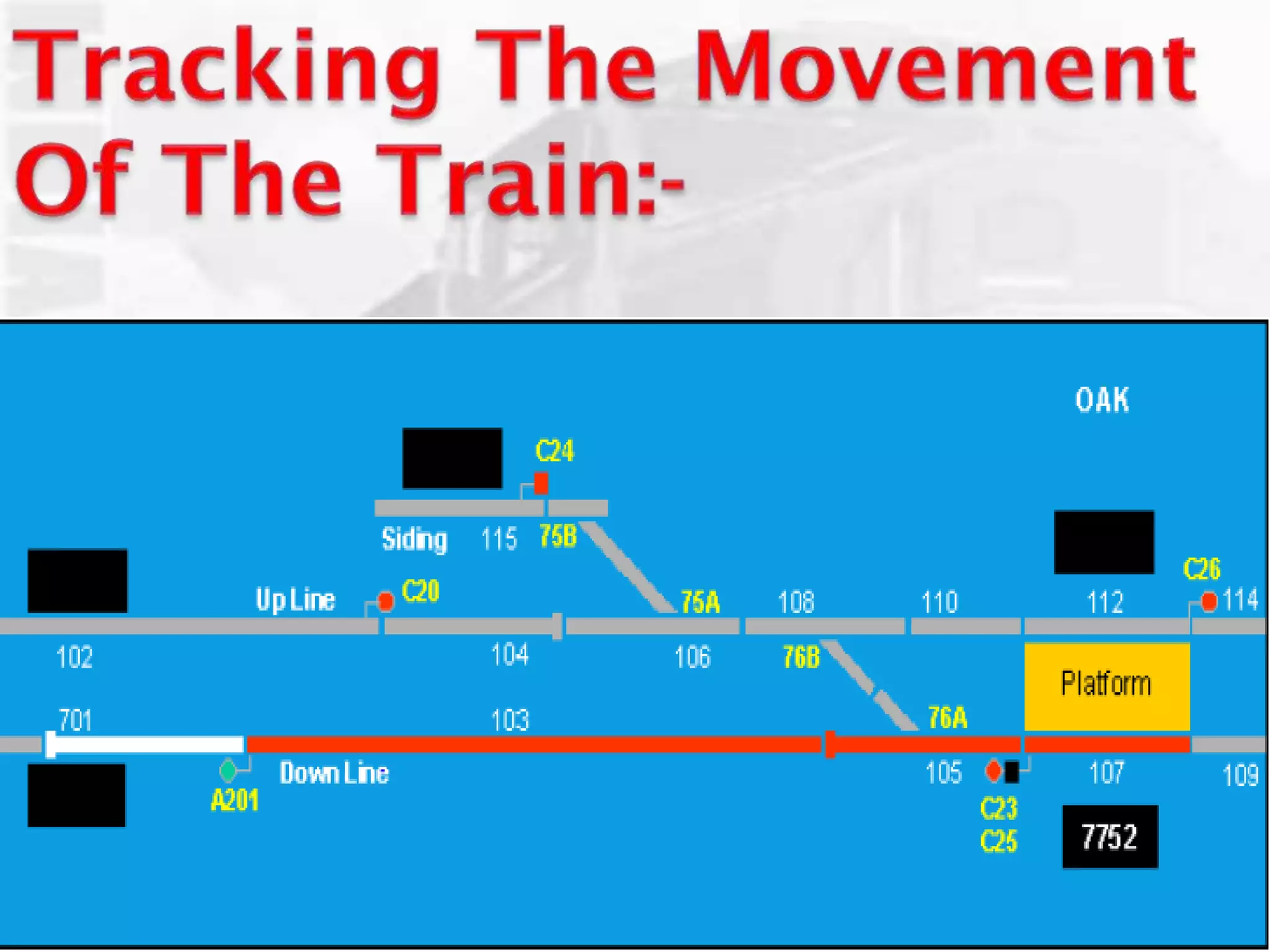 Tracking The Movement Of The Train:-

OAK

C24

Siding 115 75B

C26

Up Line C20 75A 108 110 112 114

102 104 106 76B

Platform

701 103 76A

A201 Down Line 105 C23 C25 107 109

7752